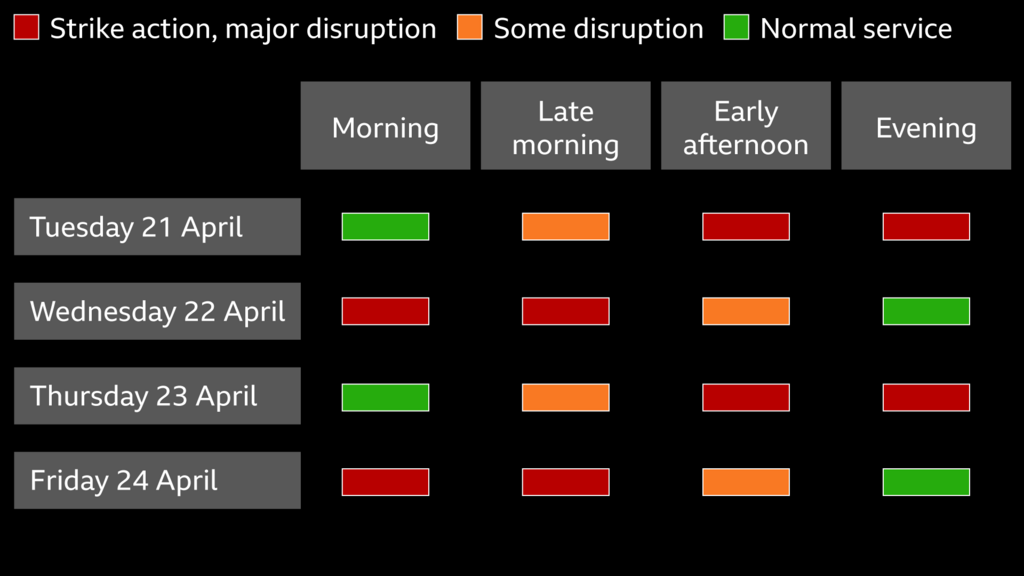 Strike action, major disruption Some disruption Normal service

| | Morning | Late morning | Early afternoon | Evening |
|---|---|---|---|---|
| Tuesday 21 April | | | | |
| Wednesday 22 April | | | | |
| Thursday 23 April | | | | |
| Friday 24 April | | | | |